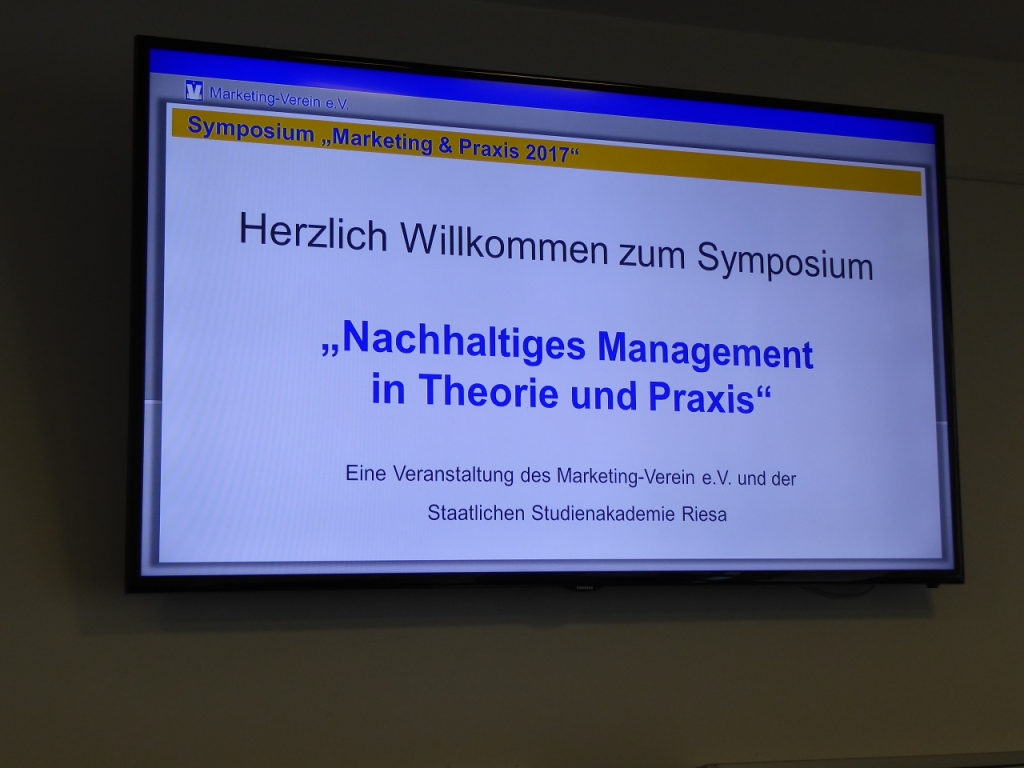 Marketing-Verein e.V.

Symposium „Marketing & Praxis 2017“

Herzlich Willkommen zum Symposium

„Nachhaltiges Management in Theorie und Praxis“

Eine Veranstaltung des Marketing-Verein e.V. und der Staatlichen Studienakademie Riesa